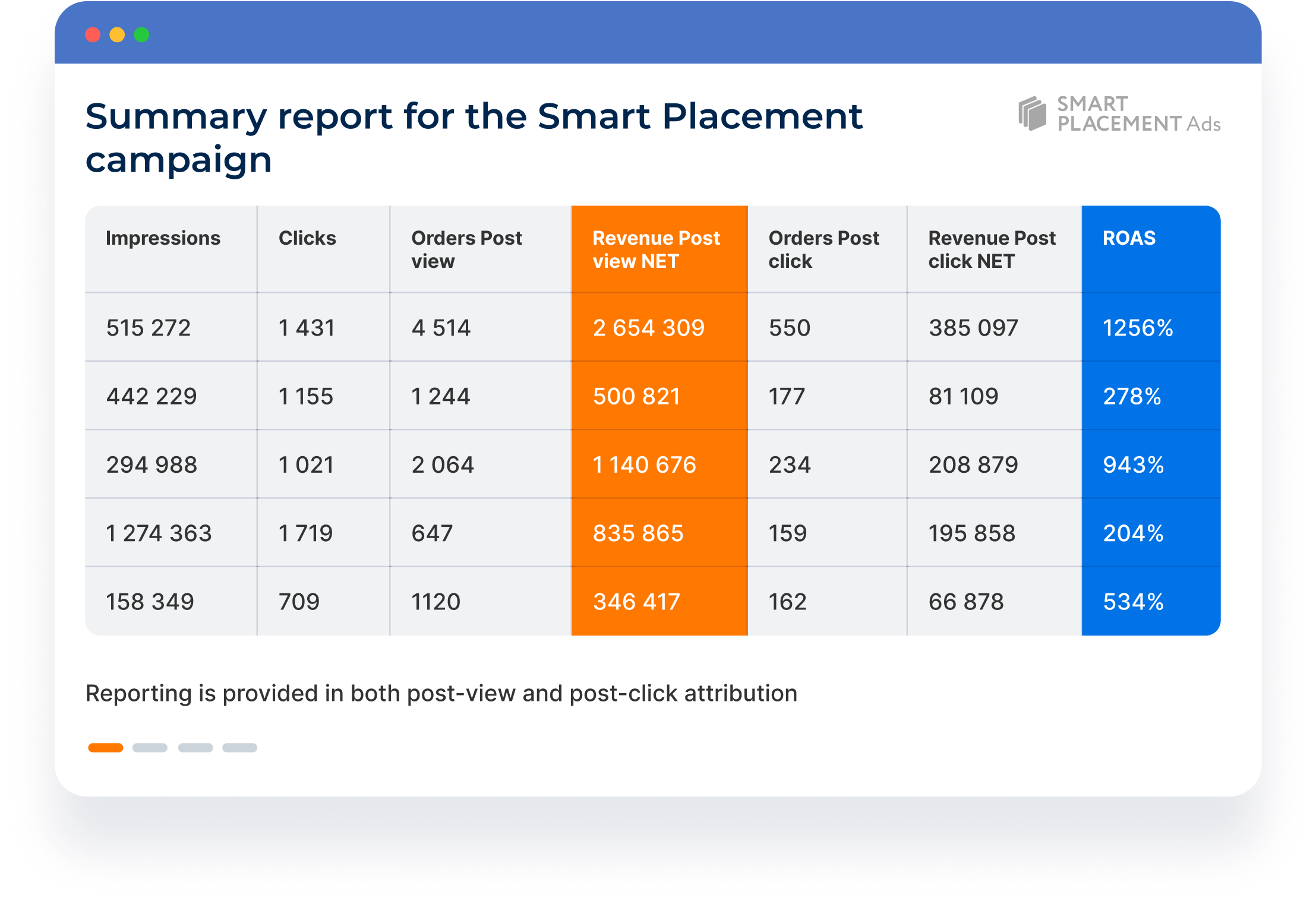 Summary report for the Smart Placement campaign

SMART PLACEMENT Ads

| Impressions | Clicks | Orders Post view | Revenue Post view NET | Orders Post click | Revenue Post click NET | ROAS |
|---|---|---|---|---|---|---|
| 515 272 | 1 431 | 4 514 | 2 654 309 | 550 | 385 097 | 1256% |
| 442 229 | 1 155 | 1 244 | 500 821 | 177 | 81 109 | 278% |
| 294 988 | 1 021 | 2 064 | 1 140 676 | 234 | 208 879 | 943% |
| 1 274 363 | 1 719 | 647 | 835 865 | 159 | 195 858 | 204% |
| 158 349 | 709 | 1120 | 346 417 | 162 | 66 878 | 534% |

Reporting is provided in both post-view and post-click attribution